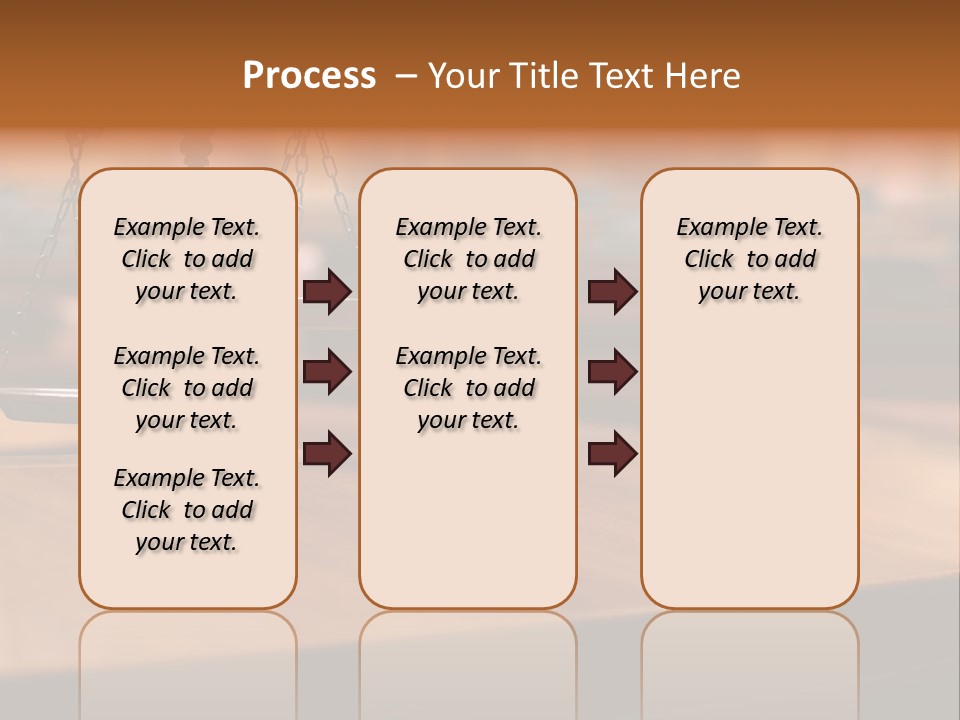 Process – Your Title Text Here

Example Text. Click to add your text.

Example Text. Click to add your text.

Example Text. Click to add your text.

Example Text. Click to add your text.

Example Text. Click to add your text.

Example Text. Click to add your text.